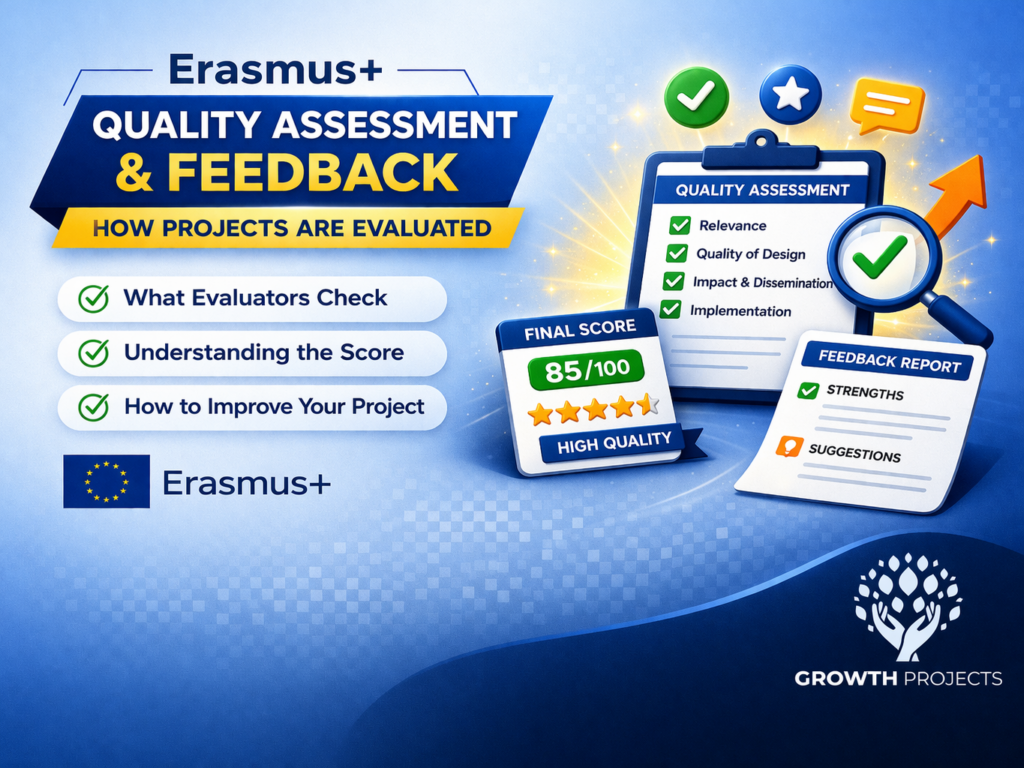 Erasmus+
QUALITY ASSESSMENT & FEEDBACK
HOW PROJECTS ARE EVALUATED

What Evaluators Check
Understanding the Score
How to Improve Your Project

Erasmus+

QUALITY ASSESSMENT
Relevance
Quality of Design
Impact & Dissemination
Implementation

FINAL SCORE
85/100
HIGH QUALITY

FEEDBACK REPORT
STRENGTHS
SUGGESTIONS

GROWTH PROJECTS